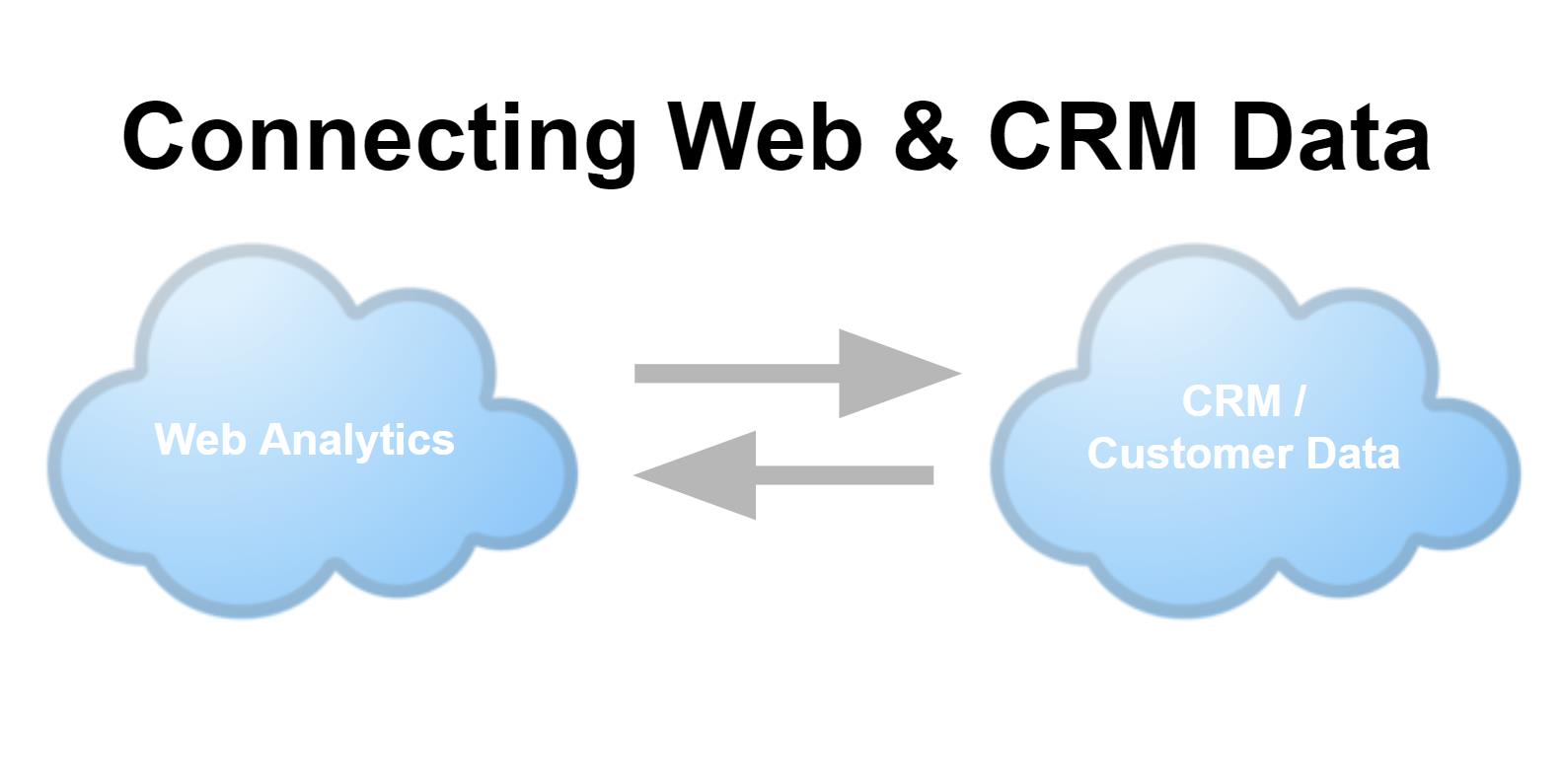 Connecting Web & CRM Data

Web Analytics

CRM / Customer Data